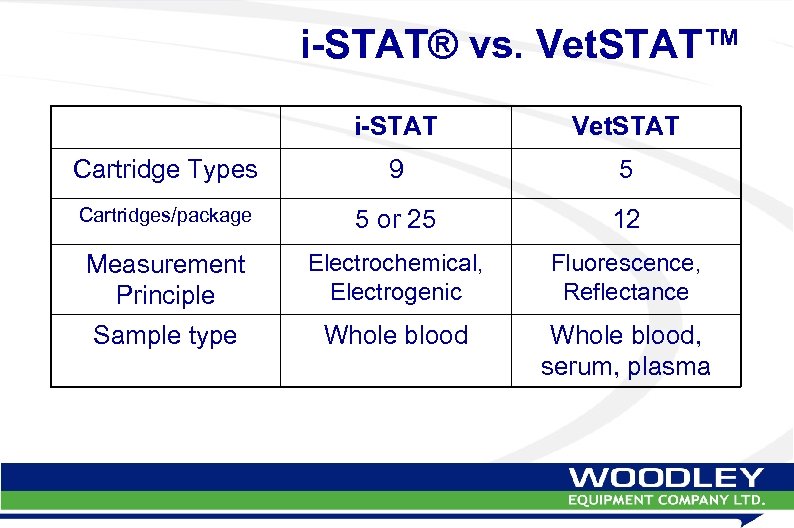 i-STAT® vs. VetSTAT™

| | i-STAT | VetSTAT |
|---|---|---|
| Cartridge Types | 9 | 5 |
| Cartridges/package | 5 or 25 | 12 |
| Measurement Principle | Electrochemical, Electrogenic | Fluorescence, Reflectance |
| Sample type | Whole blood | Whole blood, serum, plasma |

WOODLEY
EQUIPMENT COMPANY LTD.